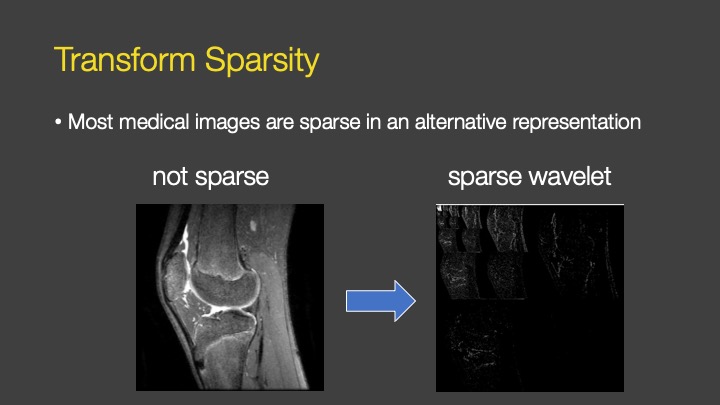 Transform Sparsity

• Most medical images are sparse in an alternative representation

not sparse

sparse wavelet